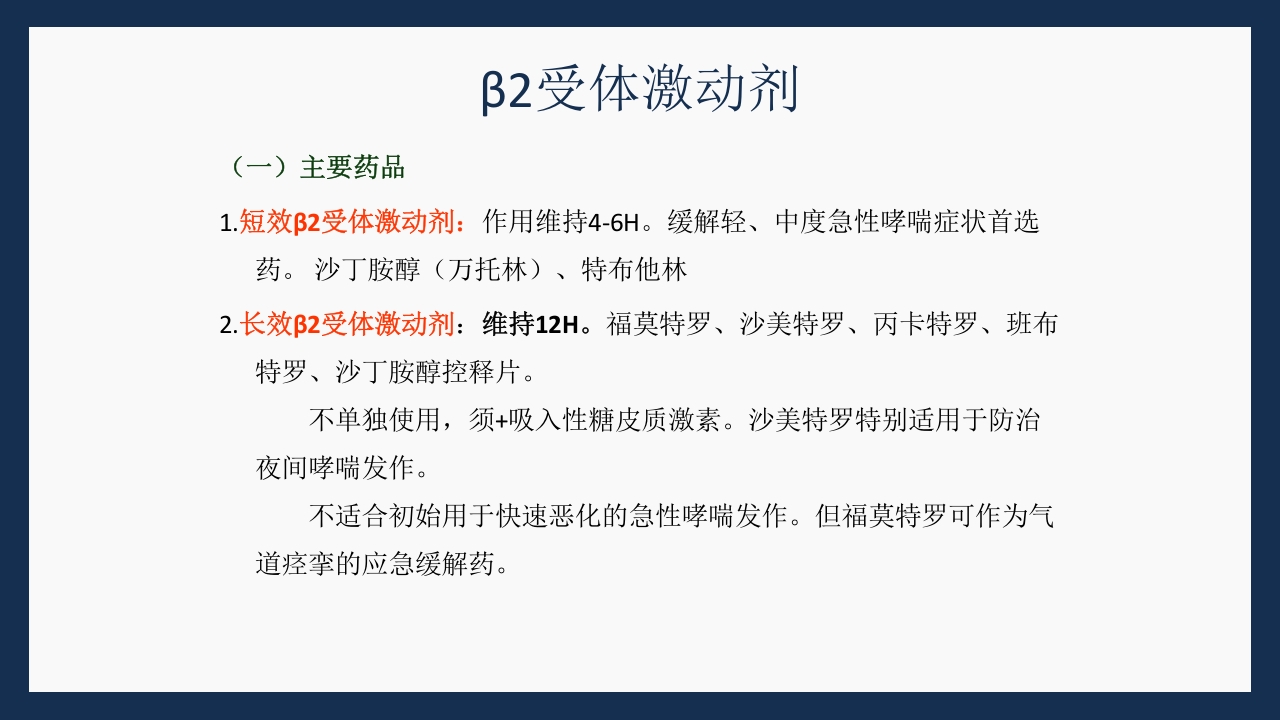 β2受体激动剂

（一）主要药品

1.短效β2受体激动剂：作用维持4-6H。缓解轻、中度急性哮喘症状首选药。 沙丁胺醇（万托林）、特布他林

2.长效β2受体激动剂：维持12H。福莫特罗、沙美特罗、丙卡特罗、班布特罗、沙丁胺醇控释片。

不单独使用，须+吸入性糖皮质激素。沙美特罗特别适用于防治夜间哮喘发作。

不适合初始用于快速恶化的急性哮喘发作。但福莫特罗可作为气道痉挛的应急缓解药。